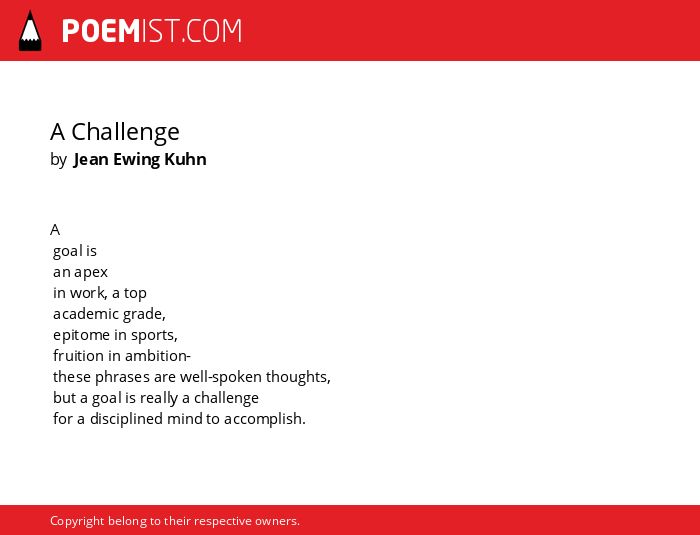 POEMIST.COM

A Challenge
by Jean Ewing Kuhn

A
goal is
an apex
in work, a top
academic grade,
epitome in sports,
fruition in ambition-
these phrases are well-spoken thoughts,
but a goal is really a challenge
for a disciplined mind to accomplish.

Copyright belong to their respective owners.